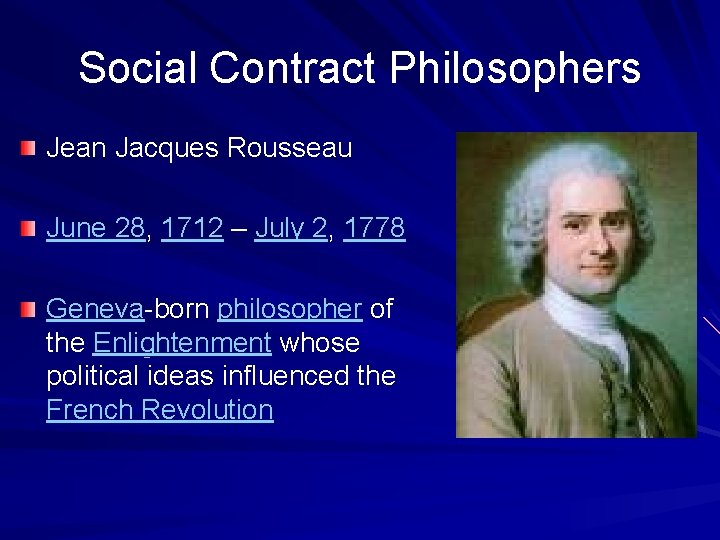 Social Contract Philosophers

Jean Jacques Rousseau

June 28, 1712 – July 2, 1778

Geneva-born philosopher of the Enlightenment whose political ideas influenced the French Revolution